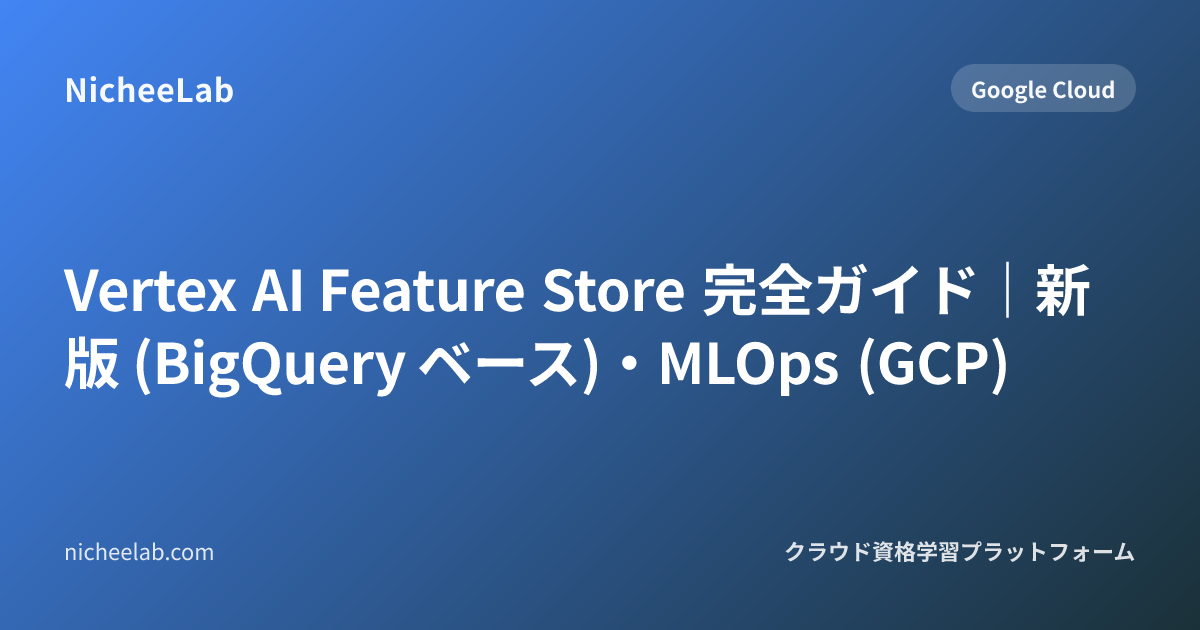 NicheeLab

Google Cloud

Vertex AI Feature Store 完全ガイド｜新版 (BigQuery ベース)・MLOps (GCP)

nicheelab.com

クラウド資格学習プラットフォーム